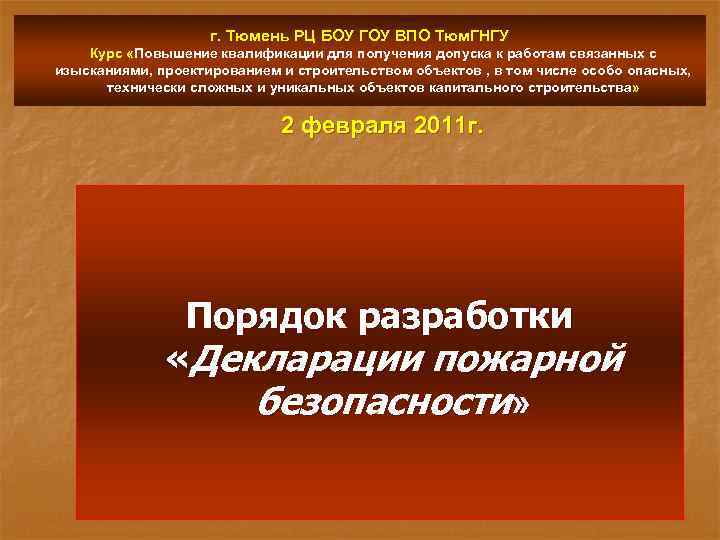 г. Тюмень РЦ БОУ ГОУ ВПО ТюмГНГУ
Курс «Повышение квалификации для получения допуска к работам связанных с изысканиями, проектированием и строительством объектов , в том числе особо опасных, технически сложных и уникальных объектов капитального строительства»

2 февраля 2011г.

Порядок разработки «Декларации пожарной безопасности»